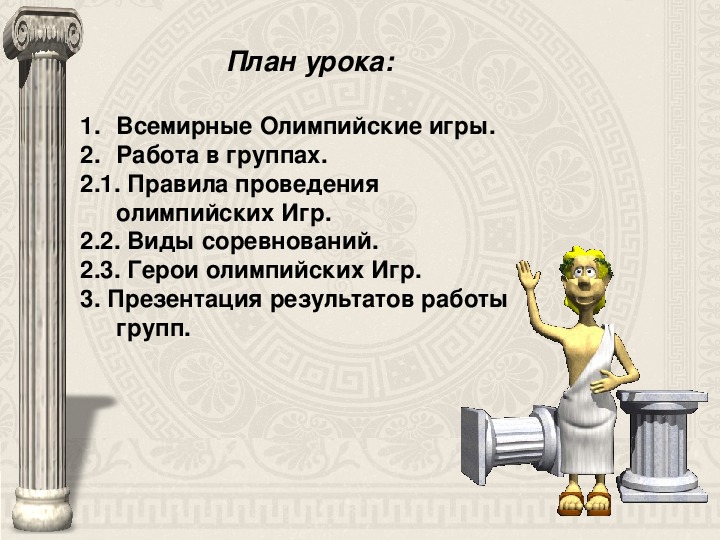 План урока:

1. Всемирные Олимпийские игры.
2. Работа в группах.
2.1. Правила проведения олимпийских Игр.
2.2. Виды соревнований.
2.3. Герои олимпийских Игр.
3. Презентация результатов работы групп.